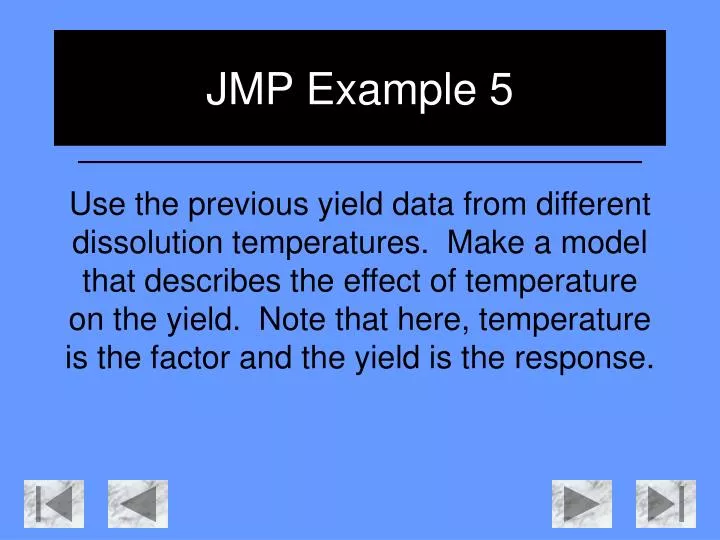 JMP Example 5

Use the previous yield data from different dissolution temperatures. Make a model that describes the effect of temperature on the yield. Note that here, temperature is the factor and the yield is the response.